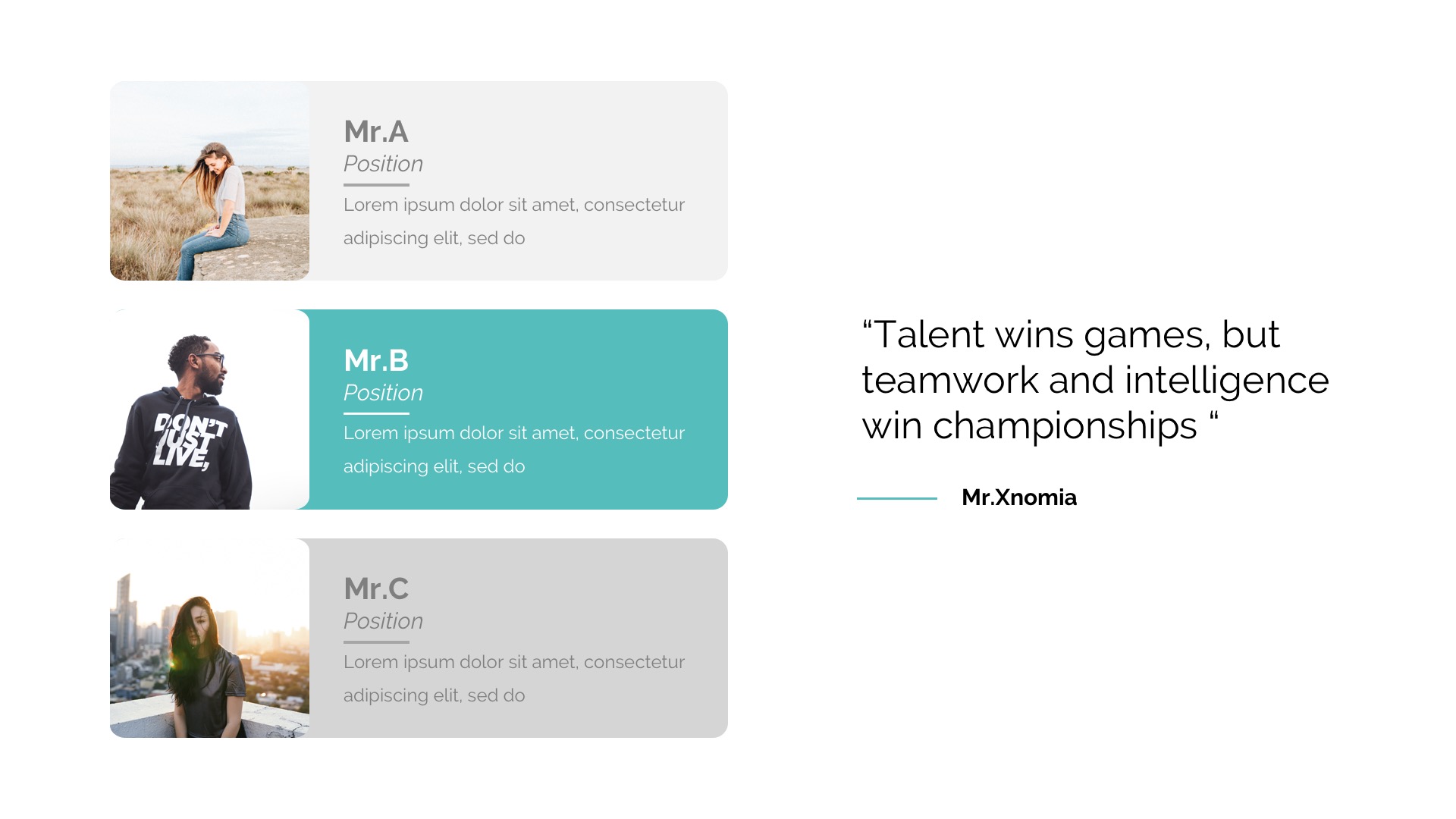 Mr.A
Position
Lorem ipsum dolor sit amet, consectetur adipiscing elit, sed do

DON'T JUST LIVE,

Mr.B
Position
Lorem ipsum dolor sit amet, consectetur adipiscing elit, sed do

Mr.C
Position
Lorem ipsum dolor sit amet, consectetur adipiscing elit, sed do

“Talent wins games, but teamwork and intelligence win championships “

Mr.Xnomia